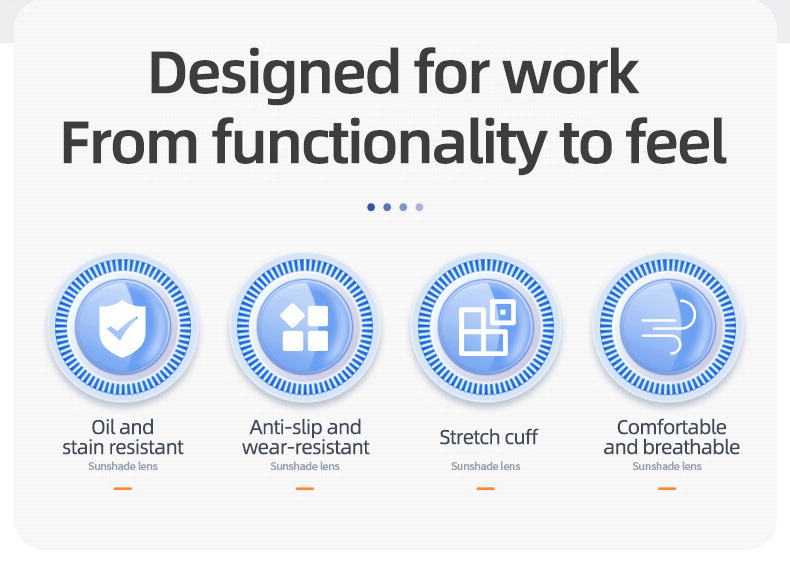 Designed for work
From functionality to feel

Oil and stain resistant
Sunshade lens

Anti-slip and wear-resistant
Sunshade lens

Stretch cuff
Sunshade lens

Comfortable and breathable
Sunshade lens